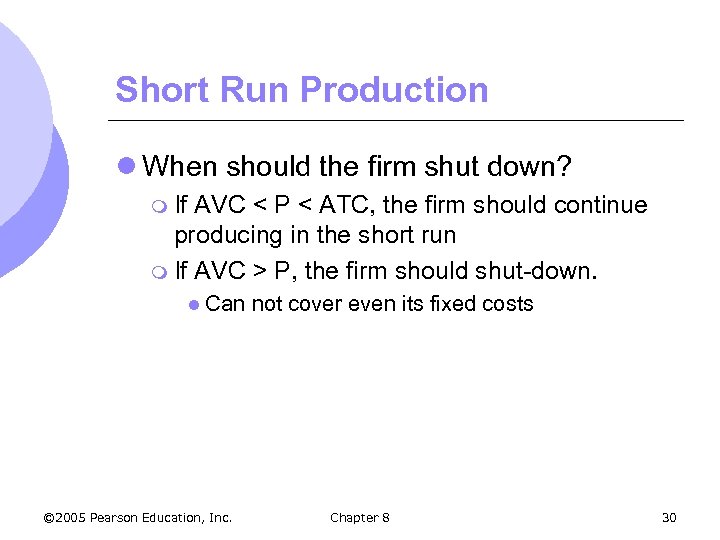 Short Run Production

When should the firm shut down?

If AVC < P < ATC, the firm should continue producing in the short run

If AVC > P, the firm should shut-down.

Can not cover even its fixed costs

©2005 Pearson Education, Inc. Chapter 8 30